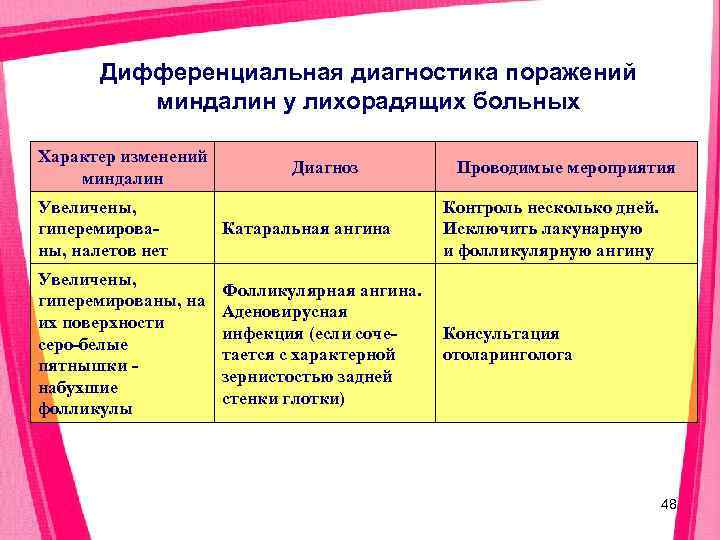 Дифференциальная диагностика поражений миндалин у лихорадящих больных

| Характер изменений миндалин | Диагноз | Проводимые мероприятия |
|---|---|---|
| Увеличены, гиперемированы, налетов нет | Катаральная ангина | Контроль несколько дней. Исключить лакунарную и фолликулярную ангину |
| Увеличены, гиперемированы, на их поверхности серо-белые пятнышки - набухшие фолликулы | Фолликулярная ангина. Аденовирусная инфекция (если сочетается с характерной зернистостью задней стенки глотки) | Консультация отоларинголога |

48